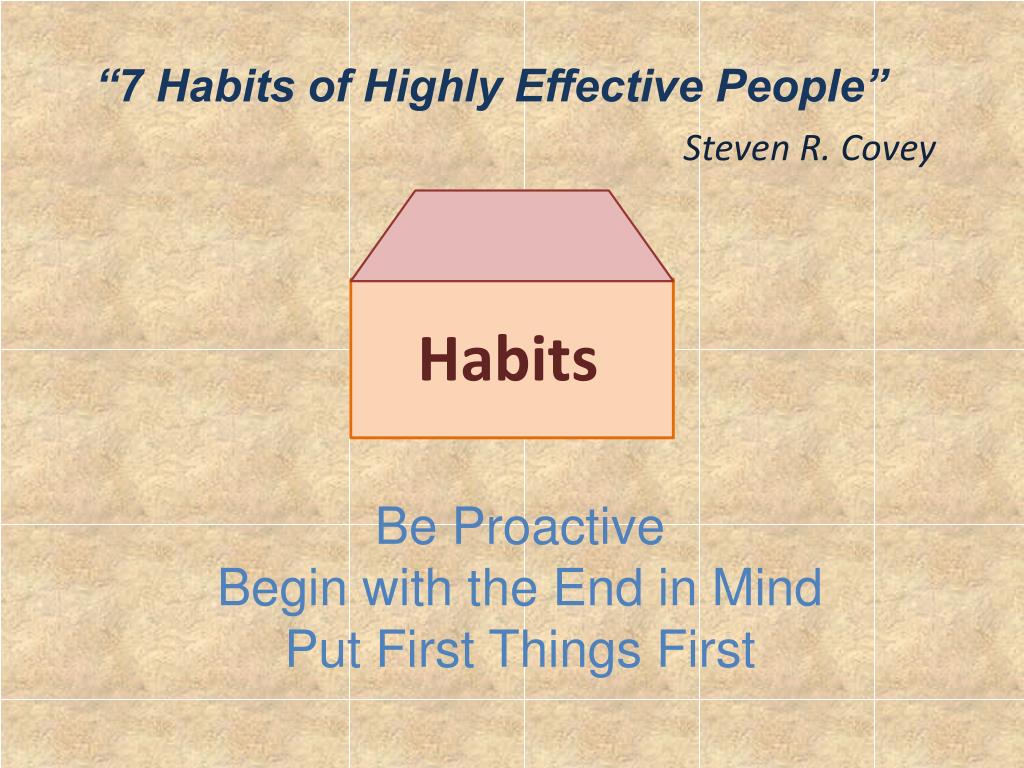 “7 Habits of Highly Effective People”

Steven R. Covey

Habits

Be Proactive
Begin with the End in Mind
Put First Things First